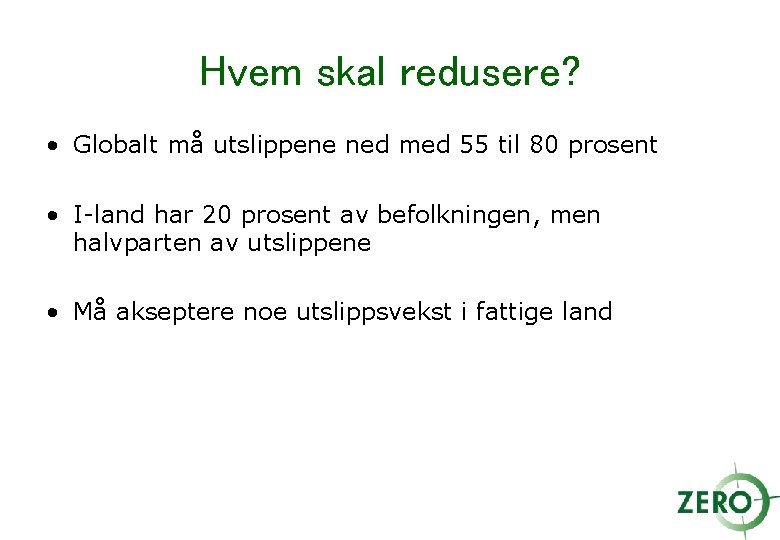 Hvem skal redusere?

• Globalt må utslippene ned med 55 til 80 prosent

• I-land har 20 prosent av befolkningen, men halvparten av utslippene

• Må akseptere noe utslippsvekst i fattige land

ZERO